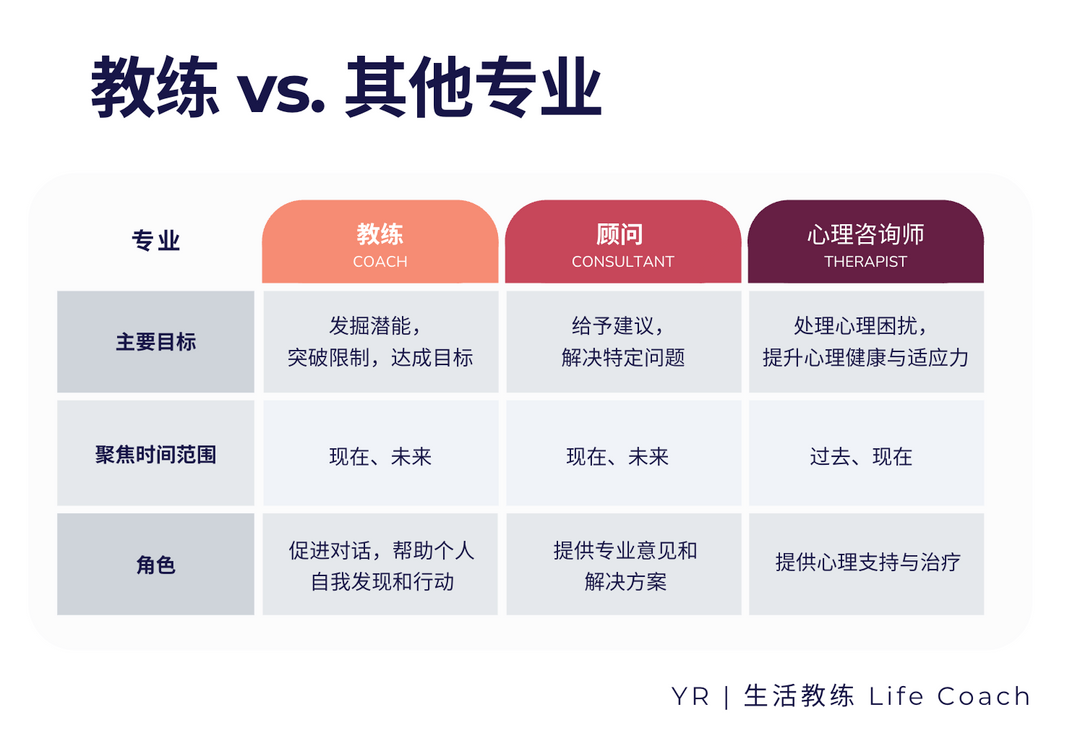 教练 vs. 其他专业

| 专业 | 教练 COACH | 顾问 CONSULTANT | 心理咨询师 THERAPIST |
|---|---|---|---|
| 主要目标 | 发掘潜能，突破限制，达成目标 | 给予建议，解决特定问题 | 处理心理困扰，提升心理健康与适应力 |
| 聚焦时间范围 | 现在、未来 | 现在、未来 | 过去、现在 |
| 角色 | 促进对话，帮助个人自我发现和行动 | 提供专业意见和解决方案 | 提供心理支持与治疗 |

YR | 生活教练 Life Coach